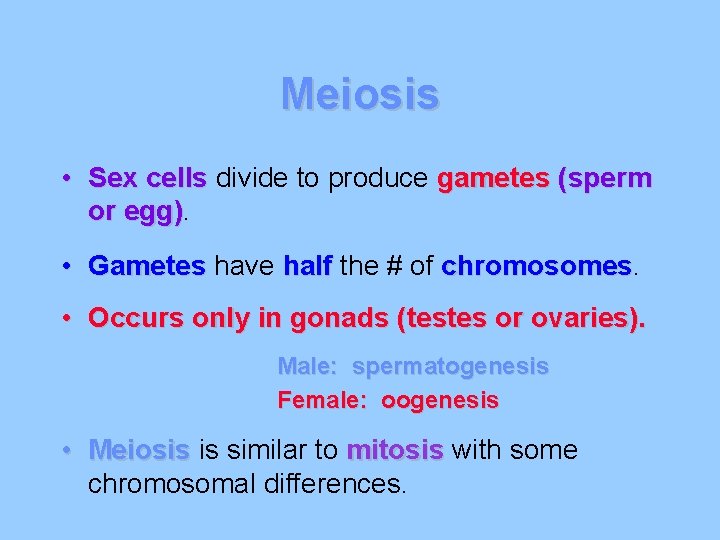 Meiosis

• Sex cells divide to produce gametes (sperm or egg).

• Gametes have half the # of chromosomes.

• Occurs only in gonads (testes or ovaries).

Male: spermatogenesis
Female: oogenesis

• Meiosis is similar to mitosis with some chromosomal differences.